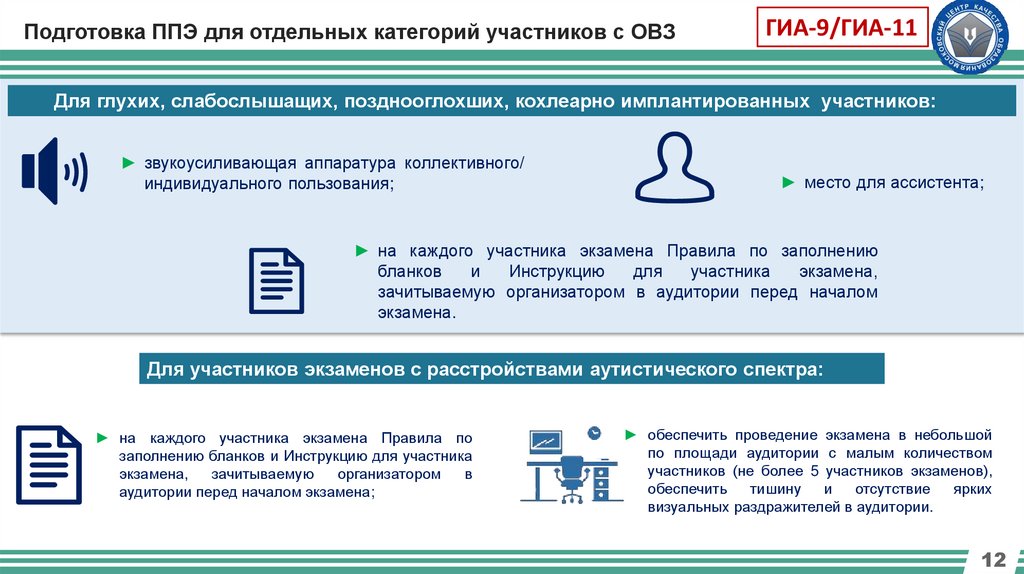 Подготовка ППЭ для отдельных категорий участников с ОВЗ

ГИА-9/ГИА-11

МОСКОВСКИЙ ЦЕНТР КАЧЕСТВА ОБРАЗОВАНИЯ

Для глухих, слабослышащих, позднооглохших, кохлеарно имплантированных участников:

► звукоусиливающая аппаратура коллективного/ индивидуального пользования;

► место для ассистента;

► на каждого участника экзамена Правила по заполнению бланков и Инструкцию для участника экзамена, зачитываемую организатором в аудитории перед началом экзамена.

Для участников экзаменов с расстройствами аутистического спектра:

► на каждого участника экзамена Правила по заполнению бланков и Инструкцию для участника экзамена, зачитываемую организатором в аудитории перед началом экзамена;

► обеспечить проведение экзамена в небольшой по площади аудитории с малым количеством участников (не более 5 участников экзаменов), обеспечить тишину и отсутствие ярких визуальных раздражителей в аудитории.

12